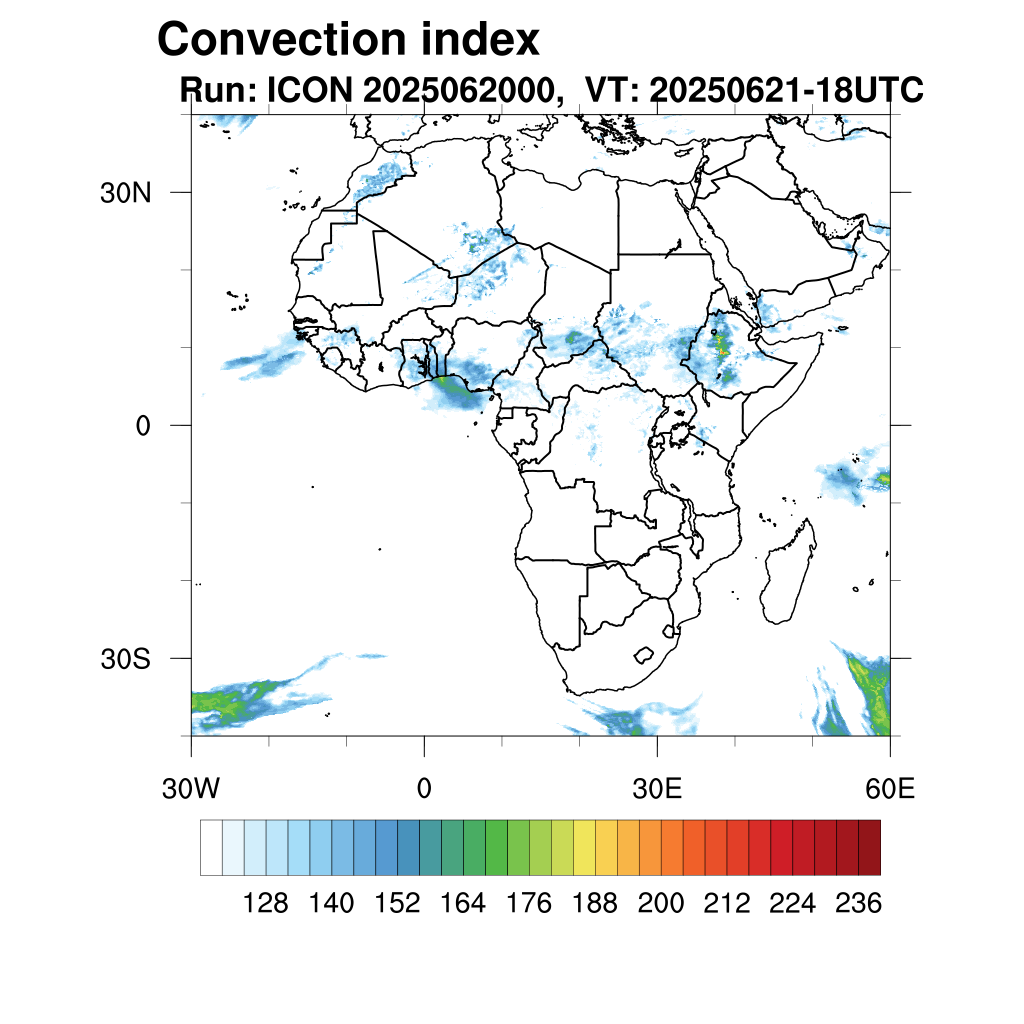 Convection index
Run: ICON 2025062000, VT: 20250621-18UTC

30N
0
30S

30W
0
30E
60E

128 140 152 164 176 188 200 212 224 236